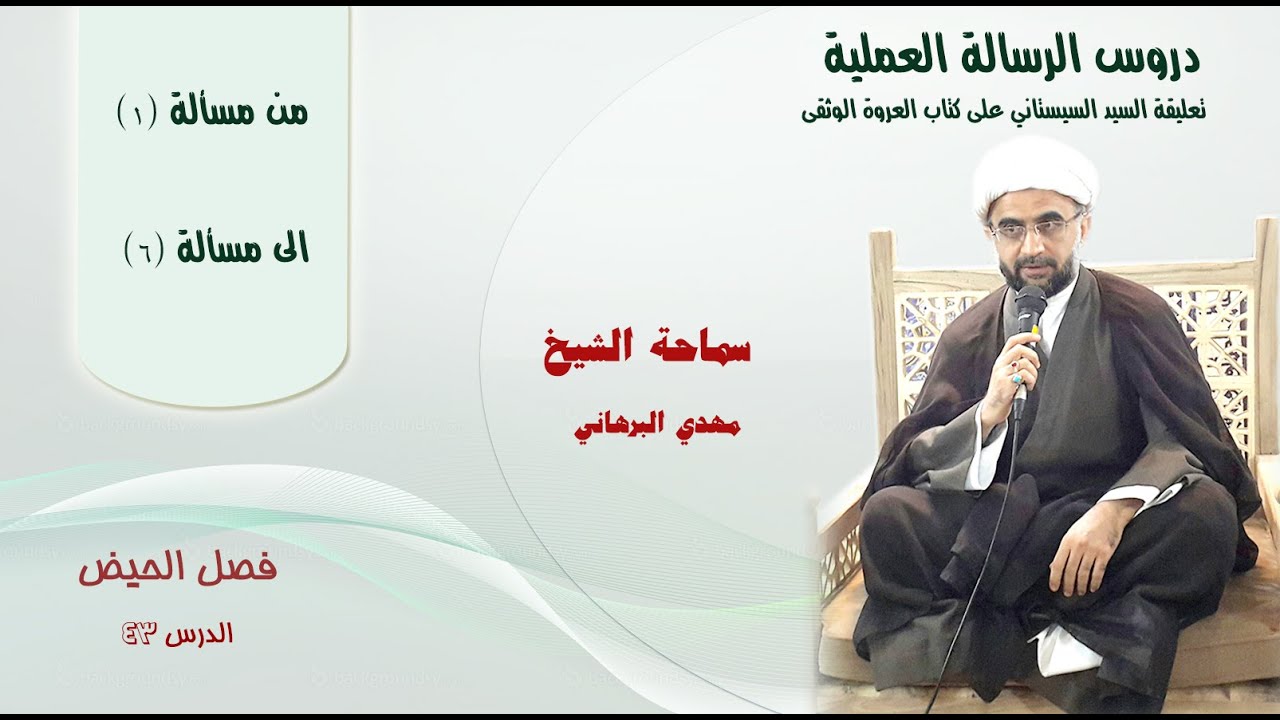 دروس الرسالة العملية
تعليقة السيد السيستاني على كتاب العروة الوثقى

من مسألة (١)

الى مسألة (٦)

سماحة الشيخ
مهدي البرهاني

فصل الحيض
الدرس ٤٣